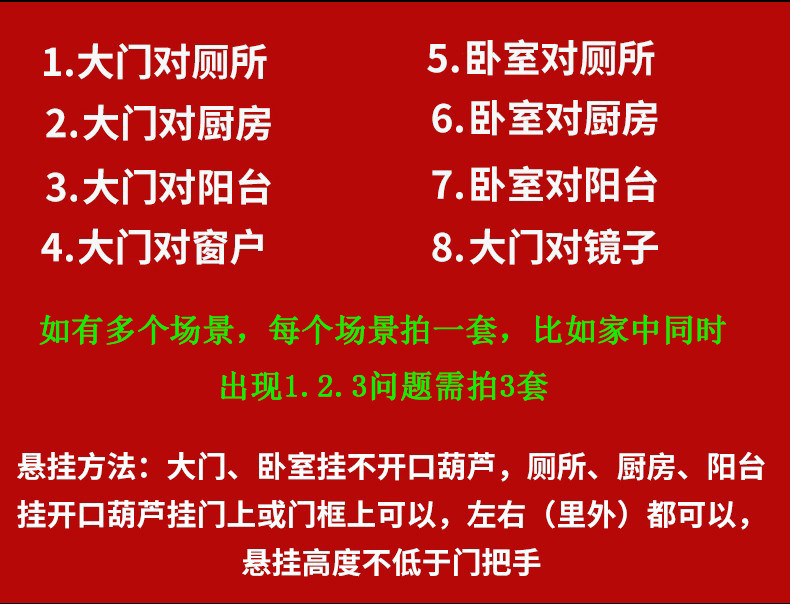 1.大门对厕所
2.大门对厨房
3.大门对阳台
4.大门对窗户

5.卧室对厕所
6.卧室对厨房
7.卧室对阳台
8.大门对镜子

如有多个场景，每个场景拍一套，比如家中同时出现1.2.3问题需拍3套

悬挂方法：大门、卧室挂不开口葫芦，厕所、厨房、阳台挂开口葫芦挂门上或门框上可以，左右（里外）都可以，悬挂高度不低于门把手